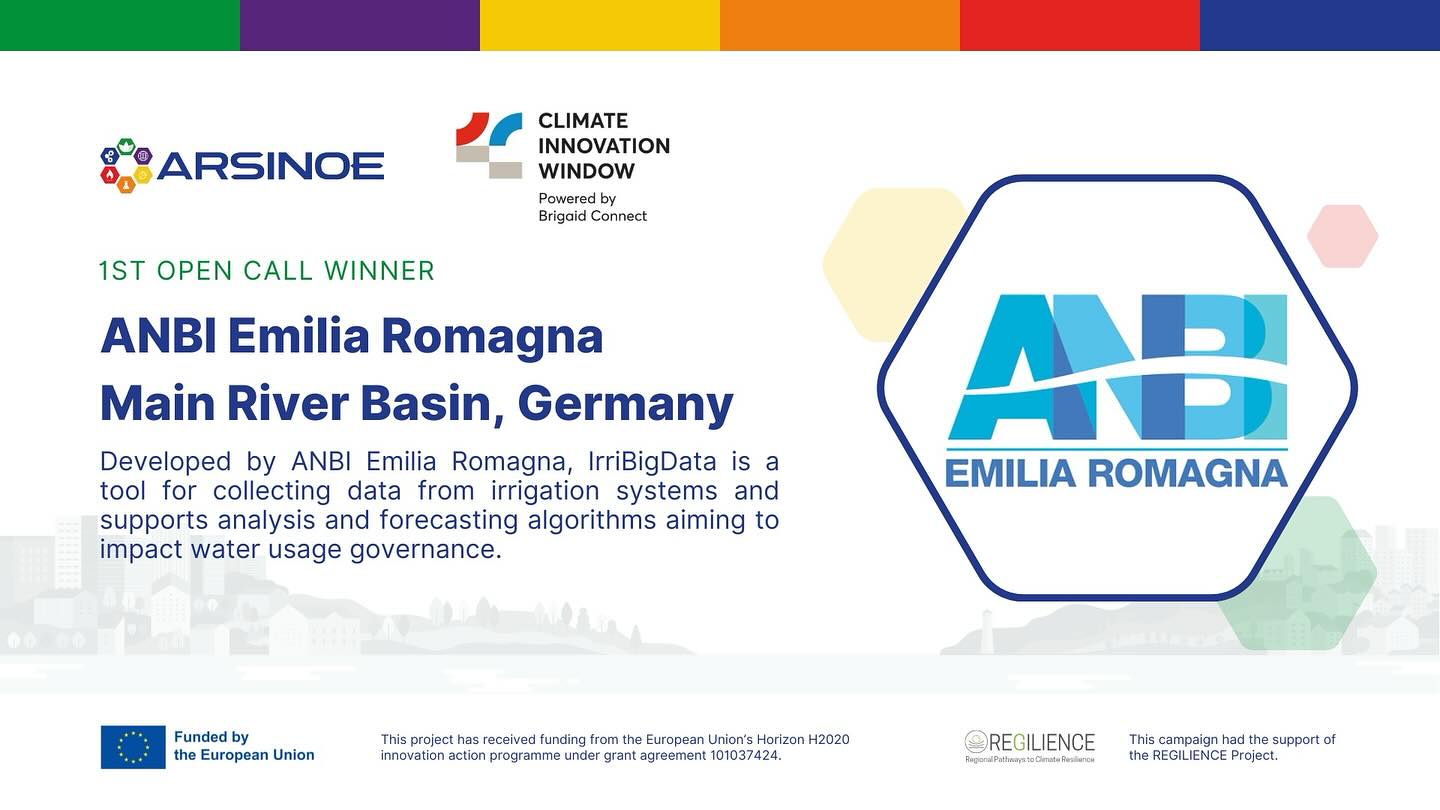 ARSINOE

CLIMATE INNOVATION WINDOW
Powered by Brigaid Connect

1ST OPEN CALL WINNER

ANBI Emilia Romagna
Main River Basin, Germany

Developed by ANBI Emilia Romagna, IrriBigData is a tool for collecting data from irrigation systems and supports analysis and forecasting algorithms aiming to impact water usage governance.

ANBI
EMILIA ROMAGNA

Funded by the European Union

This project has received funding from the European Union's Horizon H2020 innovation action programme under grant agreement 101037424.

REGILIENCE
Regional Pathways to Climate Resilience

This campaign had the support of the REGILIENCE Project.